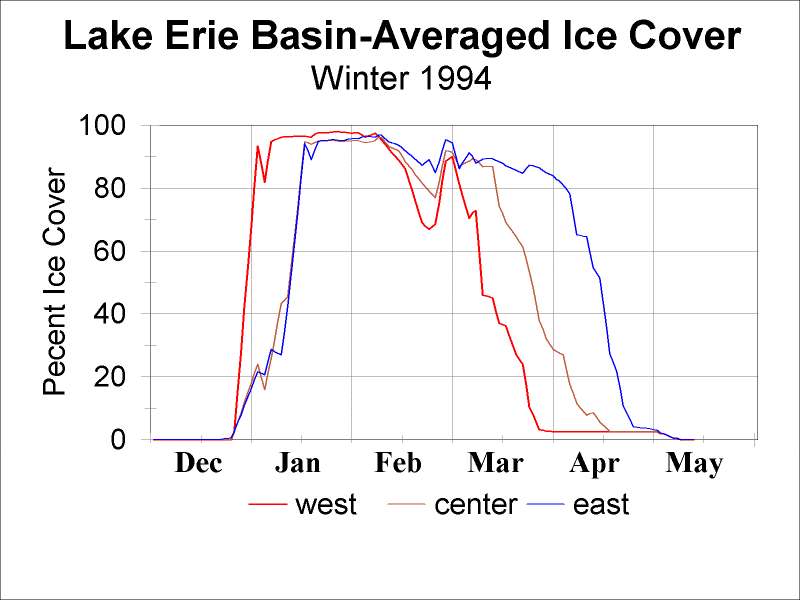 Lake Erie Basin-Averaged Ice Cover
Winter 1994

Pecent Ice Cover

100
80
60
40
20
0

Dec
Jan
Feb
Mar
Apr
May

west
center
east